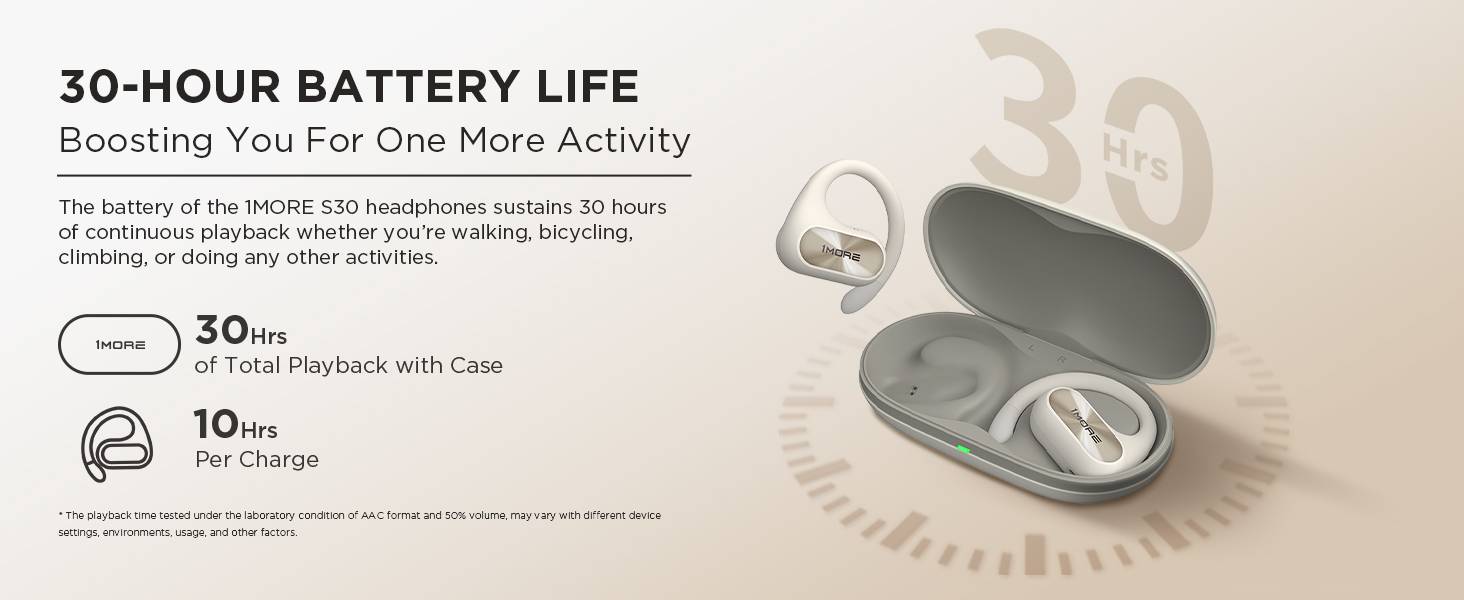 30-HOUR BATTERY LIFE
Boosting You For One More Activity

The battery of the 1MORE S30 headphones sustains 30 hours of continuous playback whether you're walking, bicycling, climbing, or doing any other activities.

1MORE

30Hrs
of Total Playback with Case

10Hrs
Per Charge

* The playback time tested under the laboratory condition of AAC format and 50% volume, may vary with different device settings, environments, usage, and other factors.

30 Hrs

1MORE

L R

1MORE